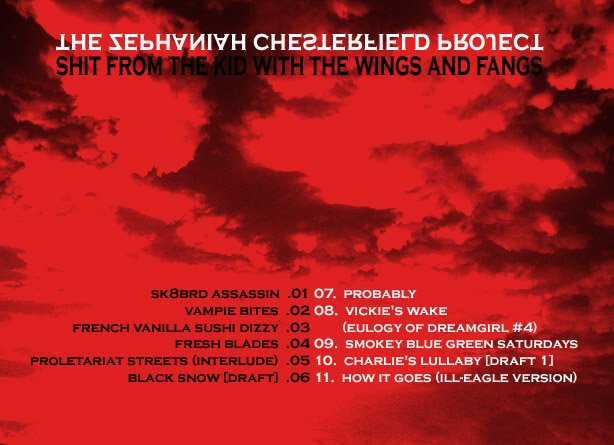 THE ZEPHANIAH CHESTERFIELD PROJECT
SHIT FROM THE KID WITH THE WINGS AND FANGS

SK8BRD ASSASSIN .01
VAMPIE BITES .02
FRENCH VANILLA SUSHI DIZZY .03
FRESH BLADES .04
PROLETARIAT STREETS (INTERLUDE) .05
BLACK SNOW [DRAFT] .06

07. PROBABLY
08. VICKIE'S WAKE (EULOGY OF DREAMGIRL #4)
09. SMOKEY BLUE GREEN SATURDAYS
10. CHARLIE'S LULLABY [DRAFT 1]
11. HOW IT GOES (ILL-EAGLE VERSION)